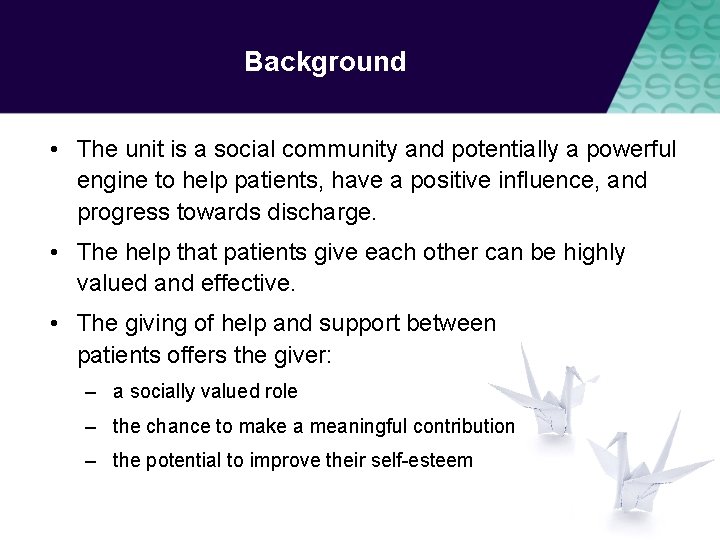 Background

• The unit is a social community and potentially a powerful engine to help patients, have a positive influence, and progress towards discharge.

• The help that patients give each other can be highly valued and effective.

• The giving of help and support between patients offers the giver:

– a socially valued role

– the chance to make a meaningful contribution

– the potential to improve their self-esteem